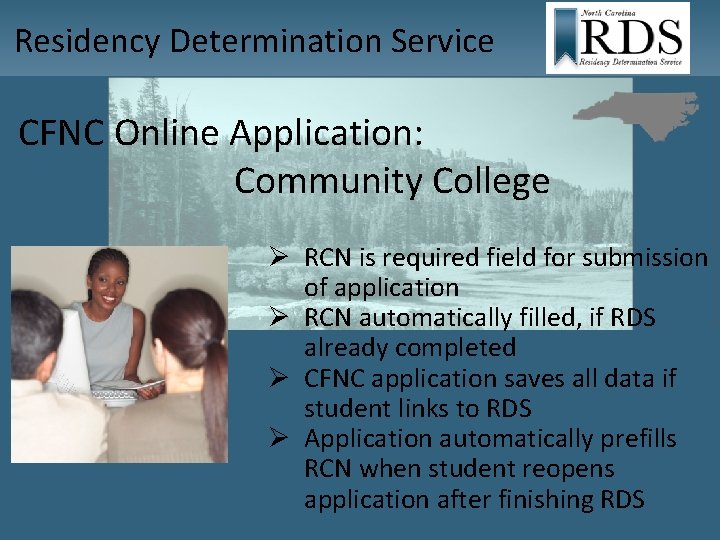 Residency Determination Service

North Carolina
RDS
Residency Determination Service

CFNC Online Application:
Community College

➢ RCN is required field for submission of application
➢ RCN automatically filled, if RDS already completed
➢ CFNC application saves all data if student links to RDS
➢ Application automatically prefills RCN when student reopens application after finishing RDS